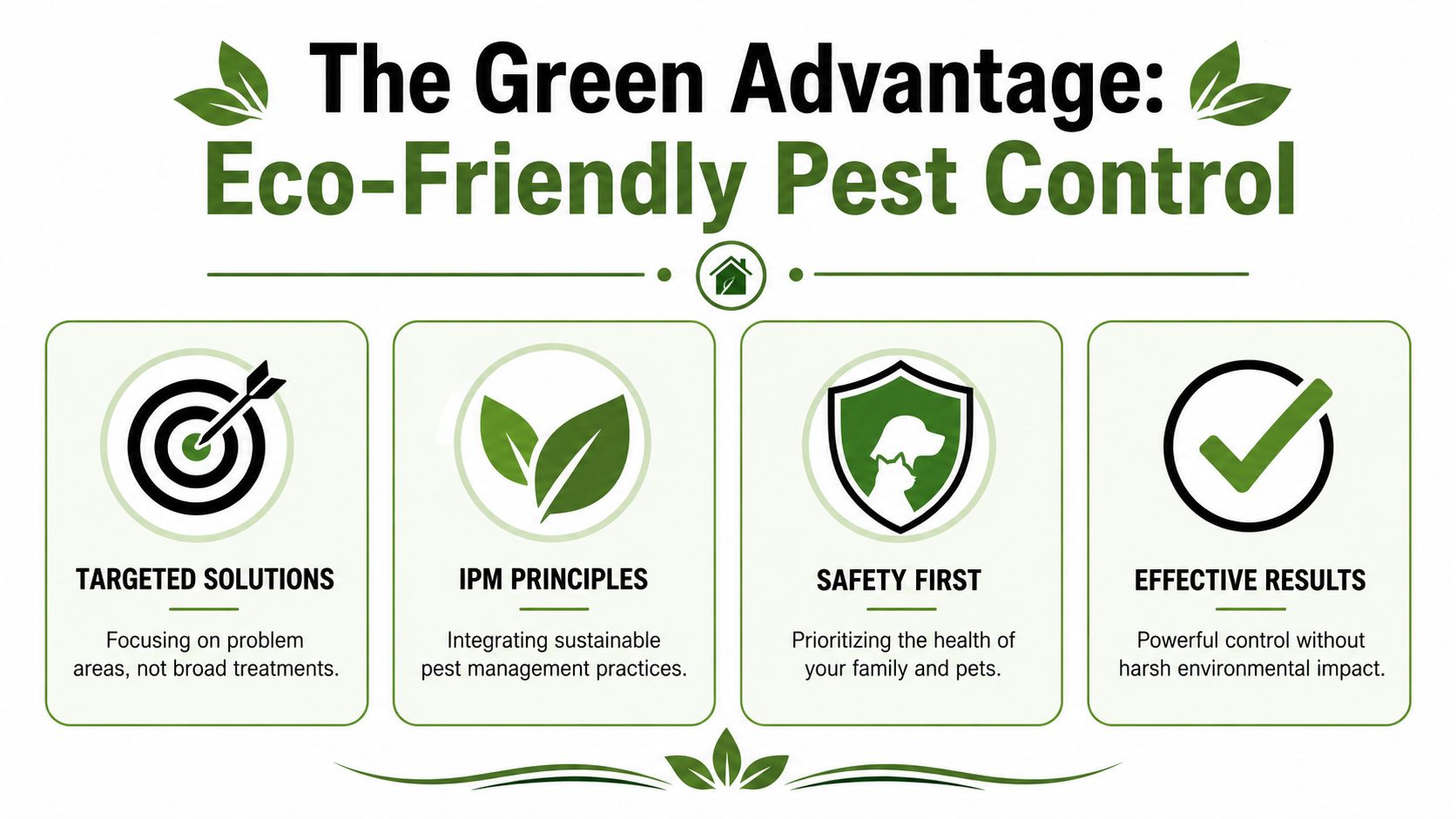 The Green Advantage:
Eco-Friendly Pest Control

TARGETED SOLUTIONS

Focusing on problem areas, not broad treatments.

IPM PRINCIPLES

Integrating sustainable pest management practices.

SAFETY FIRST

Prioritizing the health of your family and pets.

EFFECTIVE RESULTS

Powerful control without harsh environmental impact.